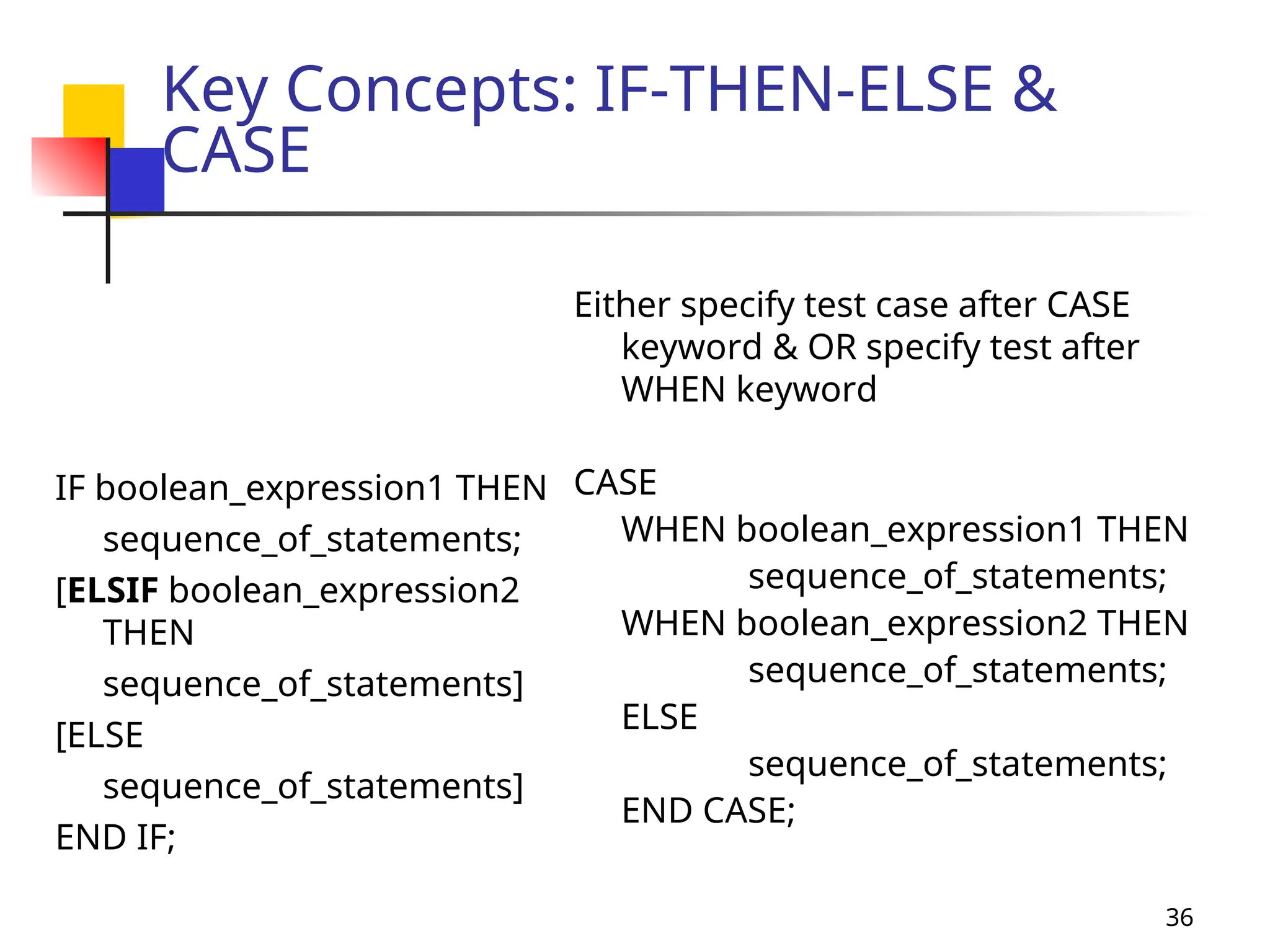 Key Concepts: IF-THEN-ELSE & CASE

IF boolean_expression1 THEN
sequence_of_statements;
[ELSIF boolean_expression2 THEN
sequence_of_statements]
[ELSE
sequence_of_statements]
END IF;

Either specify test case after CASE keyword & OR specify test after WHEN keyword

CASE
WHEN boolean_expression1 THEN
sequence_of_statements;
WHEN boolean_expression2 THEN
sequence_of_statements;
ELSE
sequence_of_statements;
END CASE;

36